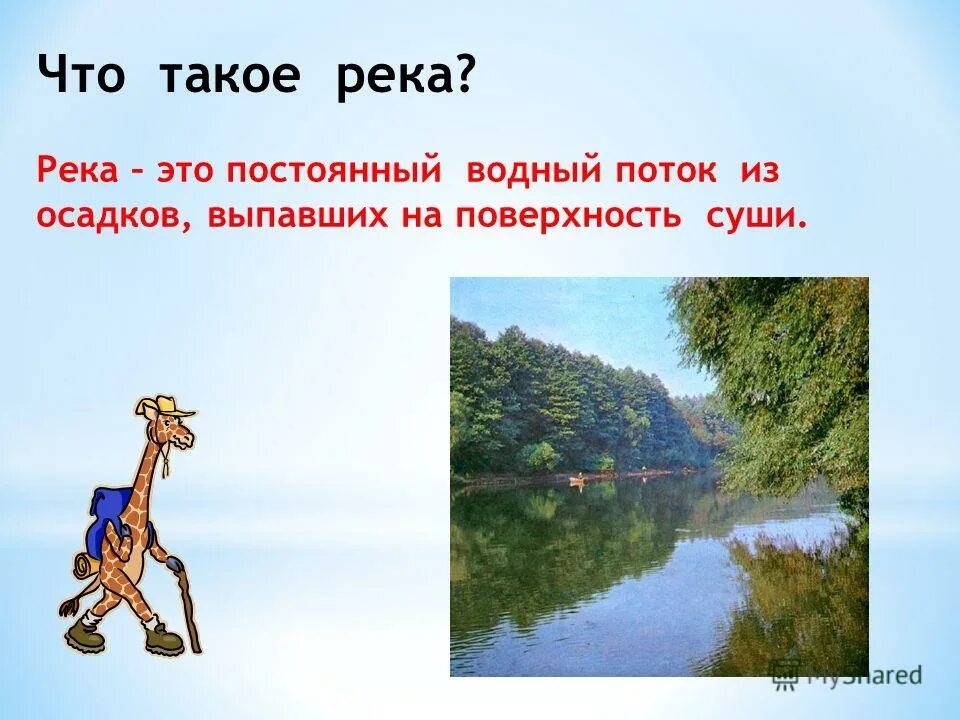 Что такое река?

Река – это постоянный водный поток из осадков, выпавших на поверхность суши.

MyShared